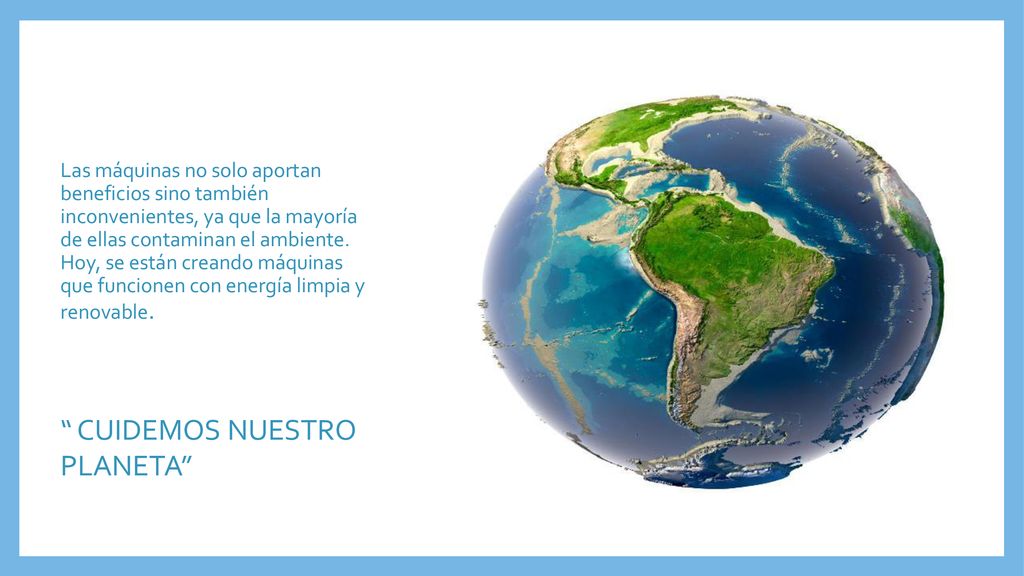 Las máquinas no solo aportan beneficios sino también inconvenientes, ya que la mayoría de ellas contaminan el ambiente. Hoy, se están creando máquinas que funcionen con energía limpia y renovable.

“ CUIDEMOS NUESTRO PLANETA”